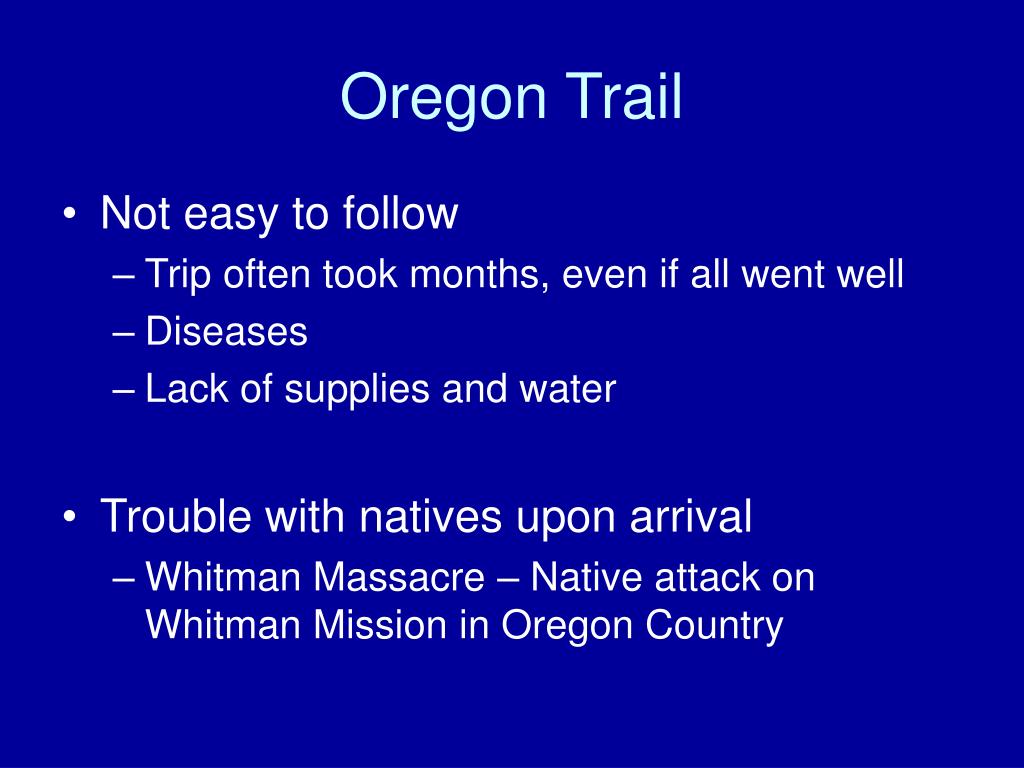 Oregon Trail

• Not easy to follow
– Trip often took months, even if all went well
– Diseases
– Lack of supplies and water

• Trouble with natives upon arrival
– Whitman Massacre – Native attack on Whitman Mission in Oregon Country